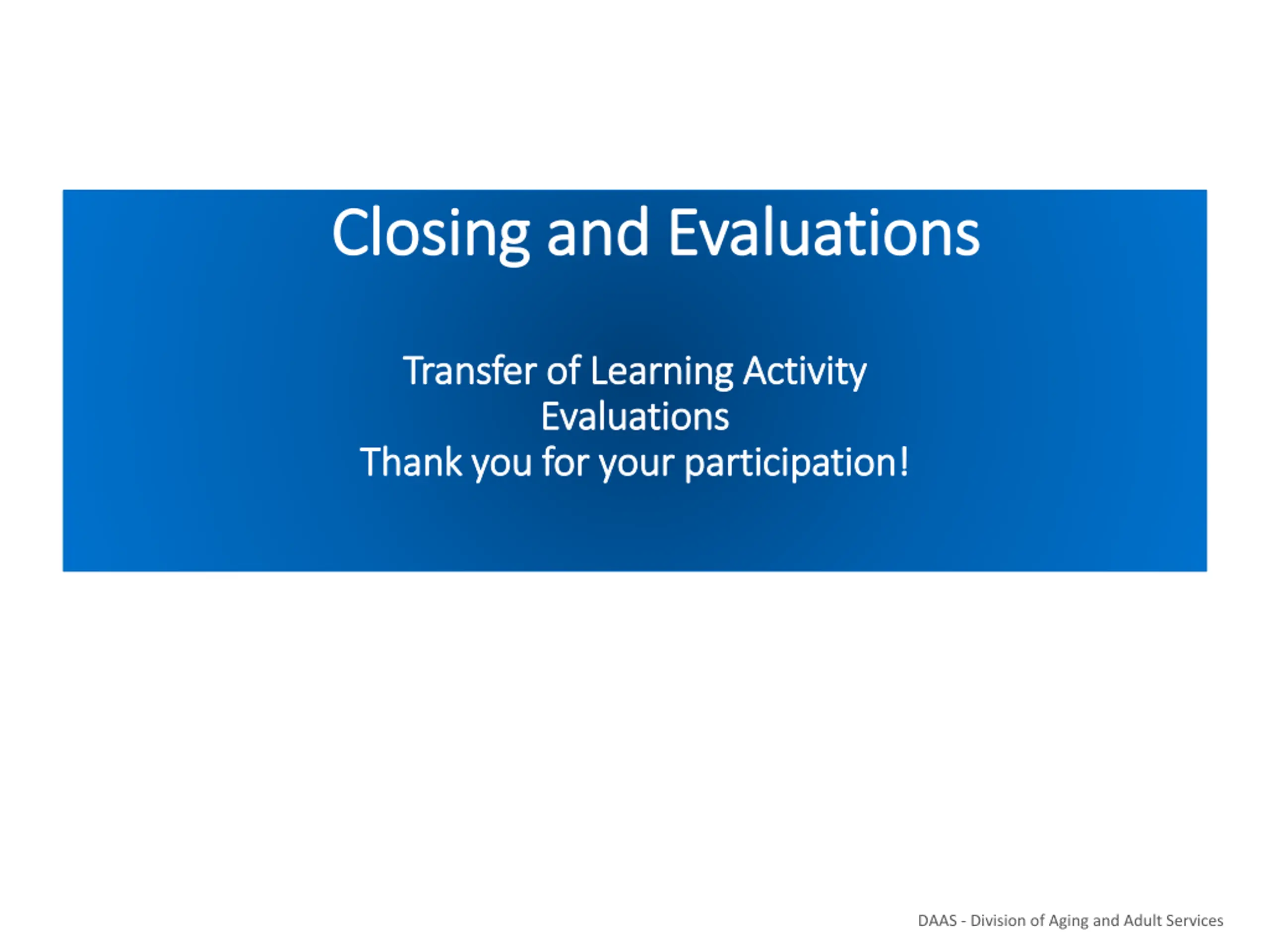 Closing and Evaluations

Transfer of Learning Activity
Evaluations
Thank you for your participation!

DAAS - Division of Aging and Adult Services